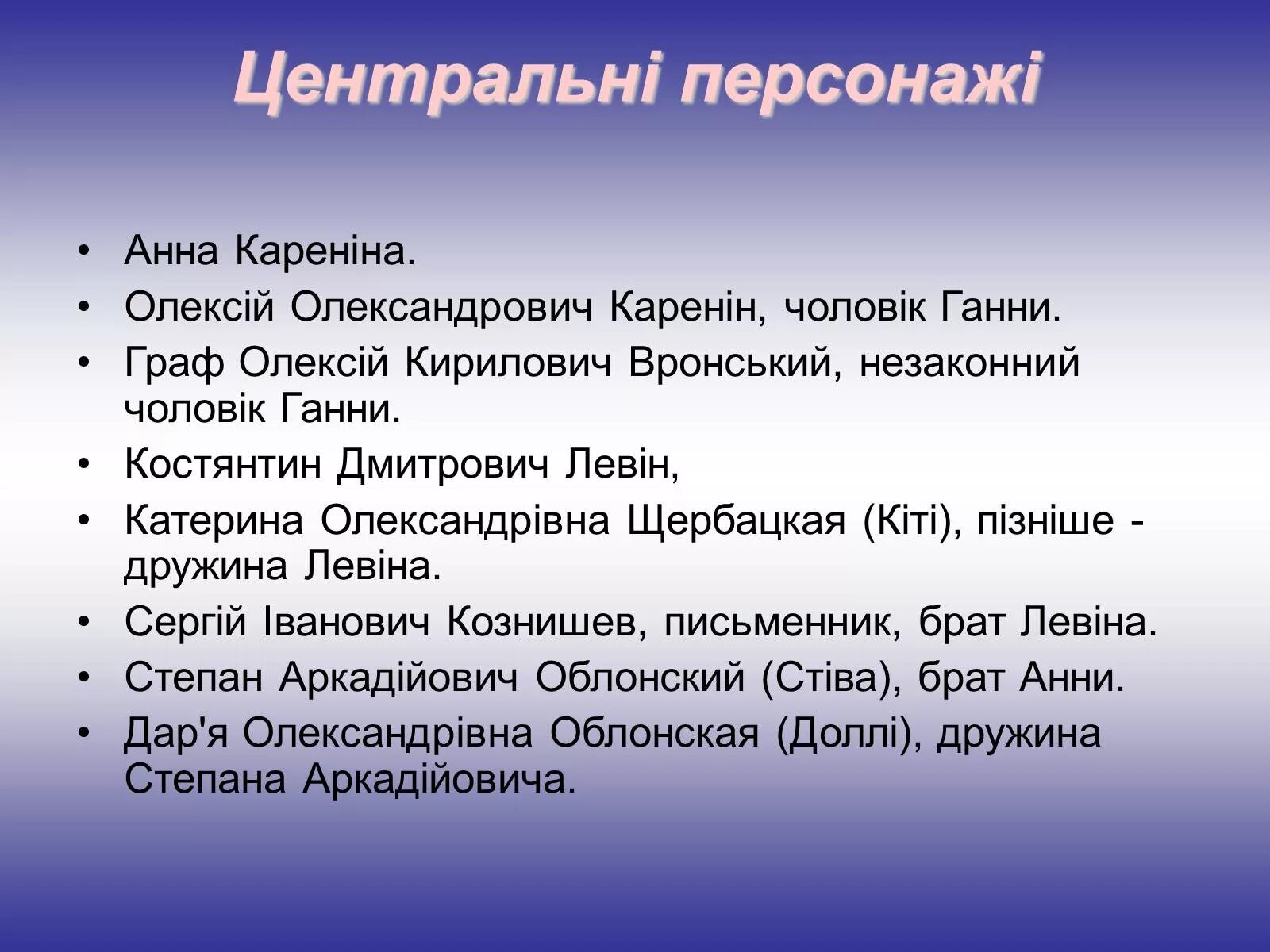 Центральні персонажі

• Анна Кареніна.
• Олексій Олександрович Каренін, чоловік Ганни.
• Граф Олексій Кирилович Вронський, незаконний чоловік Ганни.
• Костянтин Дмитрович Левін,
• Катерина Олександрівна Щербацкая (Кіті), пізніше - дружина Левіна.
• Сергій Іванович Кознишев, письменник, брат Левіна.
• Степан Аркадійович Облонский (Стіва), брат Анни.
• Дар'я Олександрівна Облонская (Доллі), дружина Степана Аркадійовича.